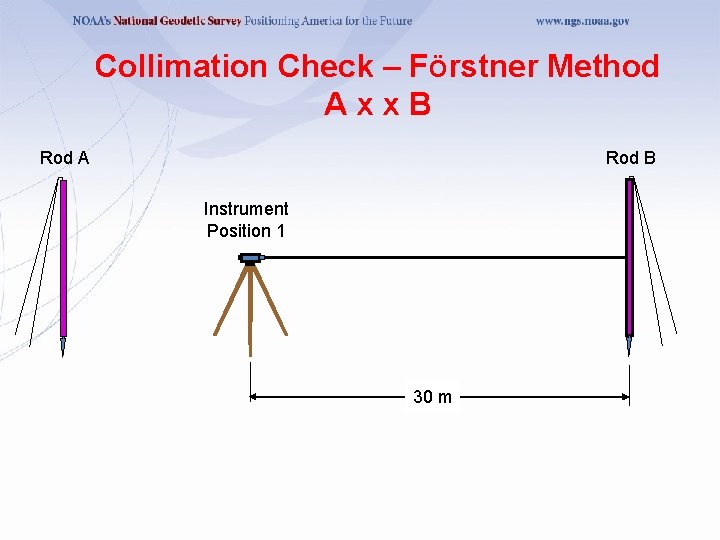 NOAA's National Geodetic Survey Positioning America for the Future www.ngs.noaa.gov

Collimation Check – Förstner Method
A x x B

Rod A

Rod B

Instrument Position 1

30 m